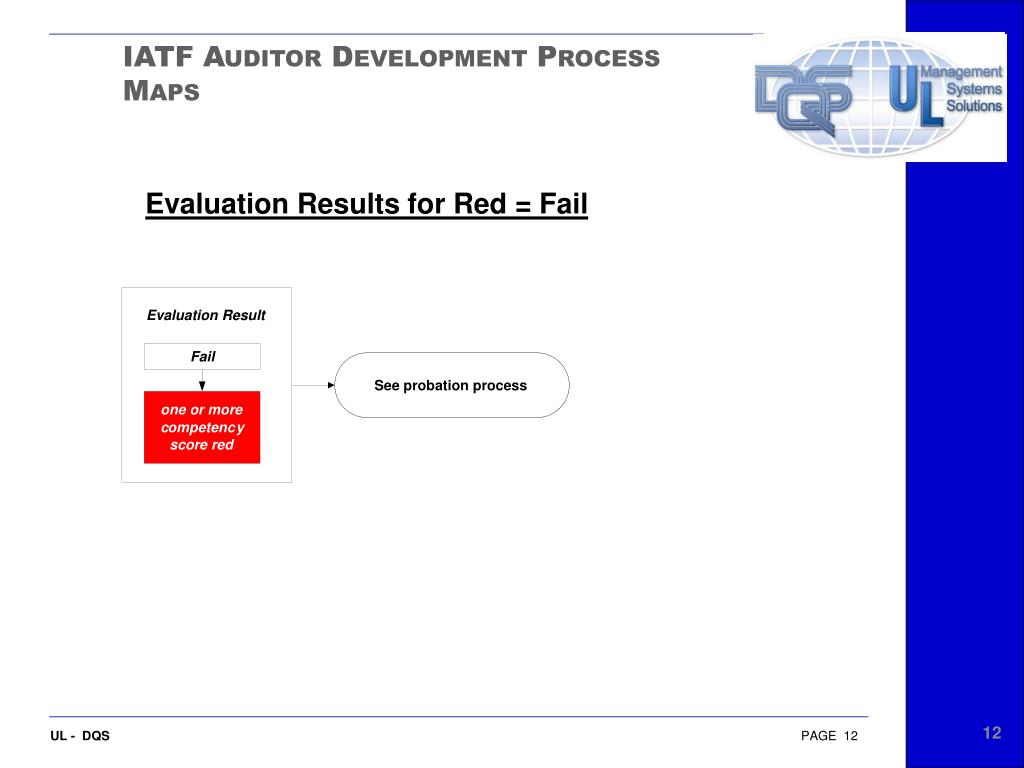 IATF AUDITOR DEVELOPMENT PROCESS MAPS

DQS UL Management Systems Solutions

Evaluation Results for Red = Fail

Evaluation Result

Fail

one or more competency score red

See probation process

UL - DQS

PAGE 12

12